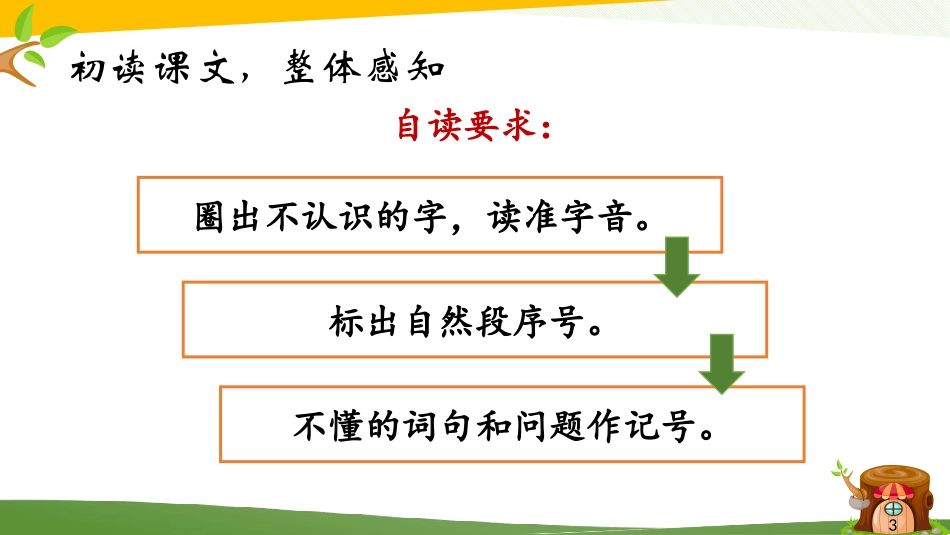 初读课文，整体感知

自读要求：

圈出不认识的字，读准字音。

标出自然段序号。

不懂的词句和问题作记号。

3